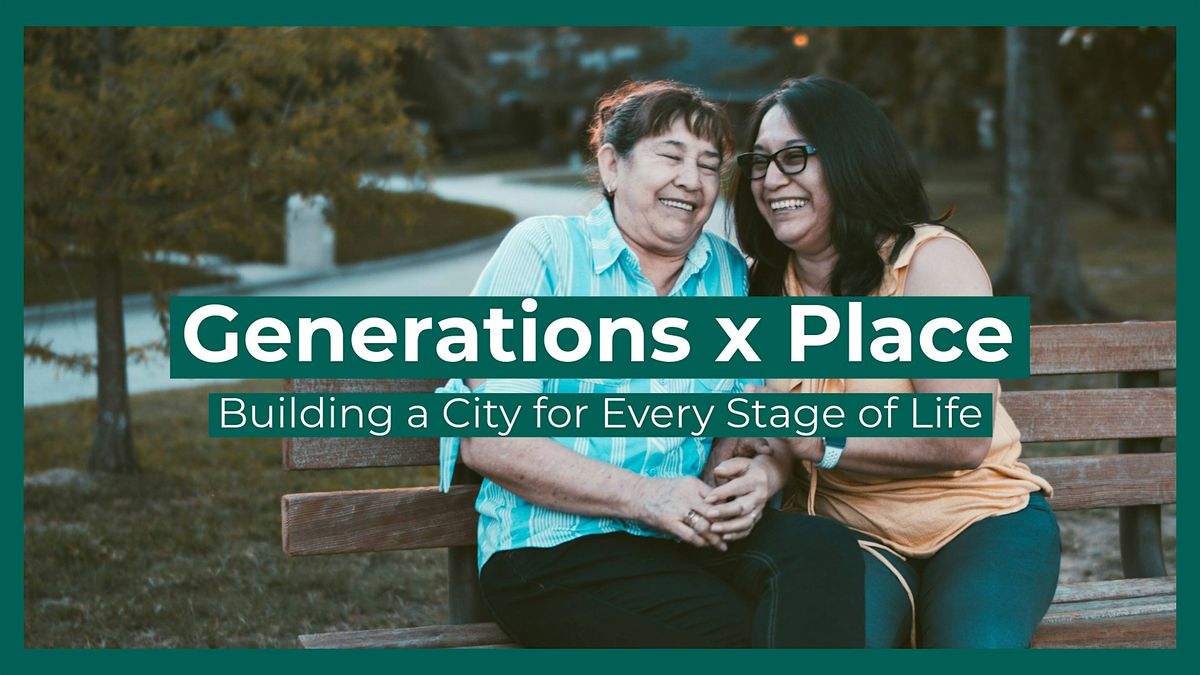 Generations x Place
Building a City for Every Stage of Life